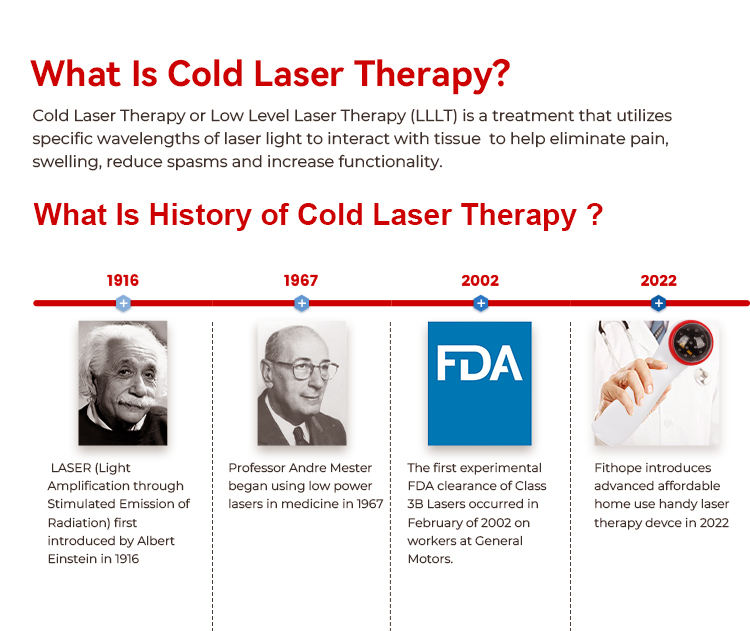 What Is Cold Laser Therapy?

Cold Laser Therapy or Low Level Laser Therapy (LLLT) is a treatment that utilizes specific wavelengths of laser light to interact with tissue to help eliminate pain, swelling, reduce spasms and increase functionality.

What Is History of Cold Laser Therapy ?

1916

LASER (Light Amplification through Stimulated Emission of Radiation) first introduced by Albert Einstein in 1916

1967

Professor Andre Mester began using low power lasers in medicine in 1967

2002

FDA

The first experimental FDA clearance of Class 3B Lasers occurred in February of 2002 on workers at General Motors.

2022

Fithope introduces advanced affordable home use handy laser therapy devce in 2022